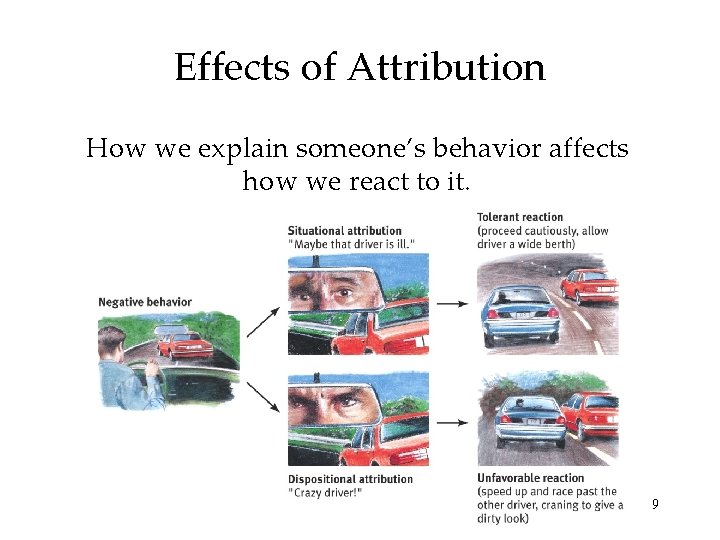 Effects of Attribution

How we explain someone's behavior affects how we react to it.

Negative behavior

Situational attribution
"Maybe that driver is ill."

Tolerant reaction
(proceed cautiously, allow driver a wide berth)

Dispositional attribution
"Crazy driver!"

Unfavorable reaction
(speed up and race past the other driver, craning to give a dirty look)

9